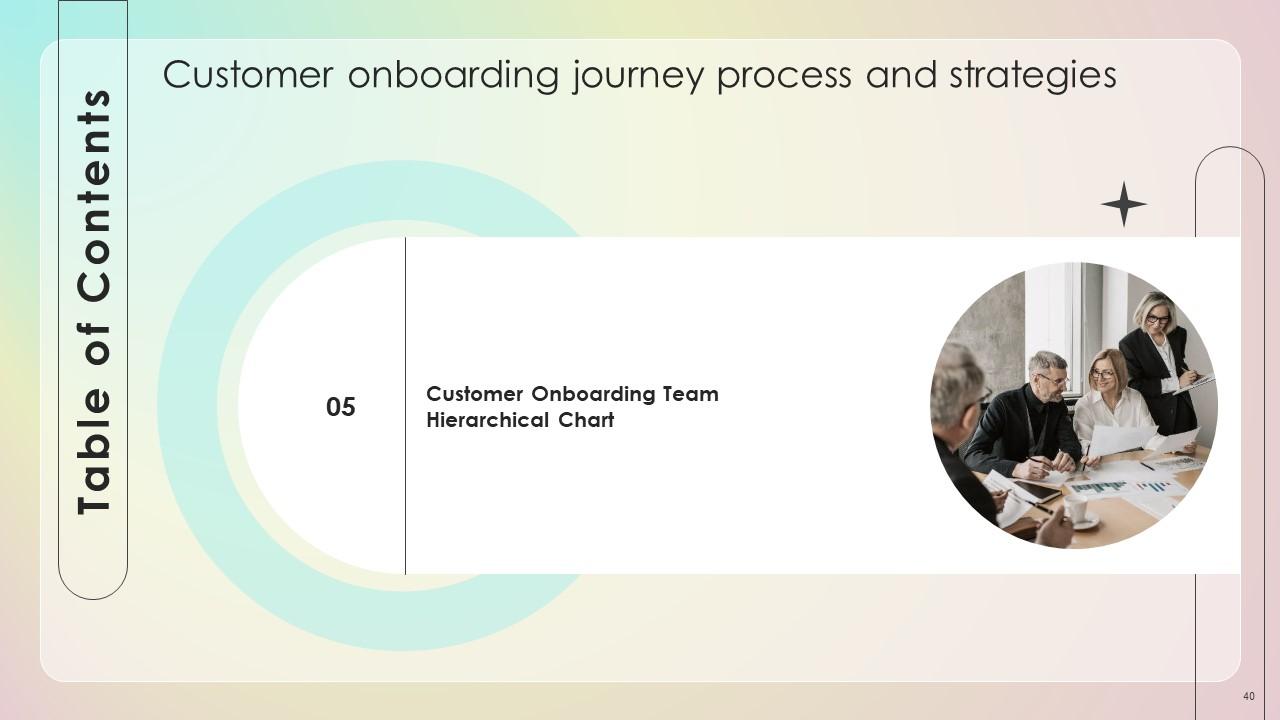 Table of Contents

Customer onboarding journey process and strategies

05

Customer Onboarding Team Hierarchical Chart

40